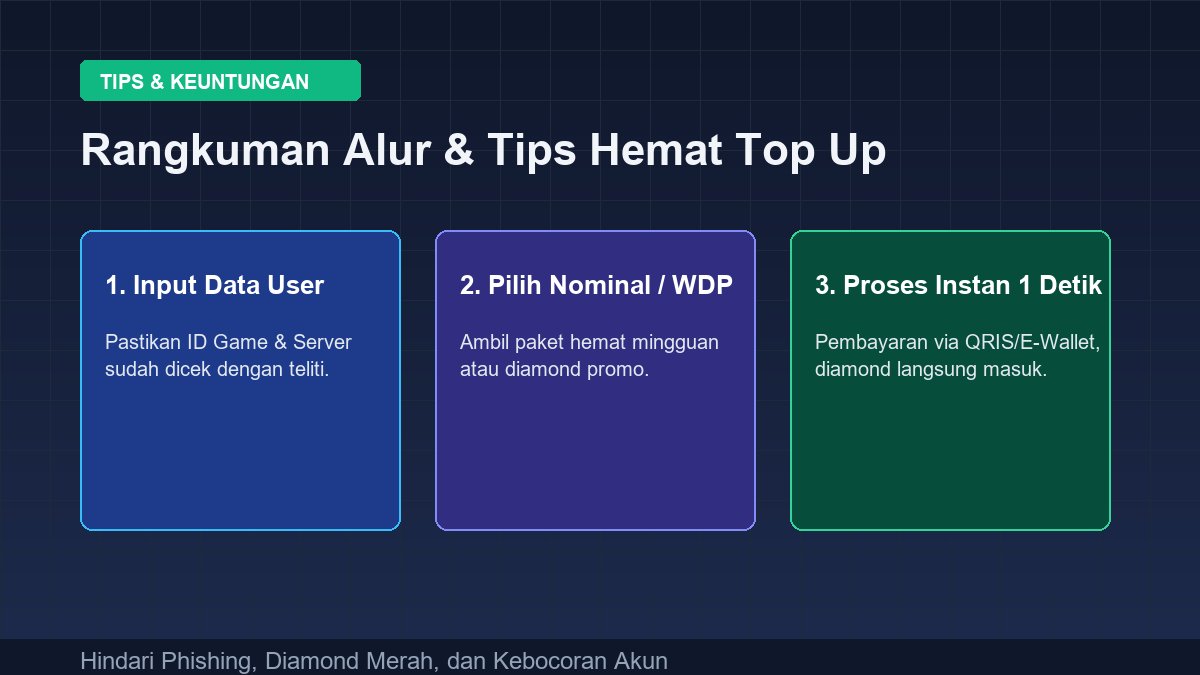 TIPS & KEUNTUNGAN

Rangkuman Alur & Tips Hemat Top Up

1. Input Data User

Pastikan ID Game & Server sudah dicek dengan teliti.

2. Pilih Nominal / WDP

Ambil paket hemat mingguan atau diamond promo.

3. Proses Instan 1 Detik

Pembayaran via QRIS/E-Wallet, diamond langsung masuk.

Hindari Phishing, Diamond Merah, dan Kebocoran Akun